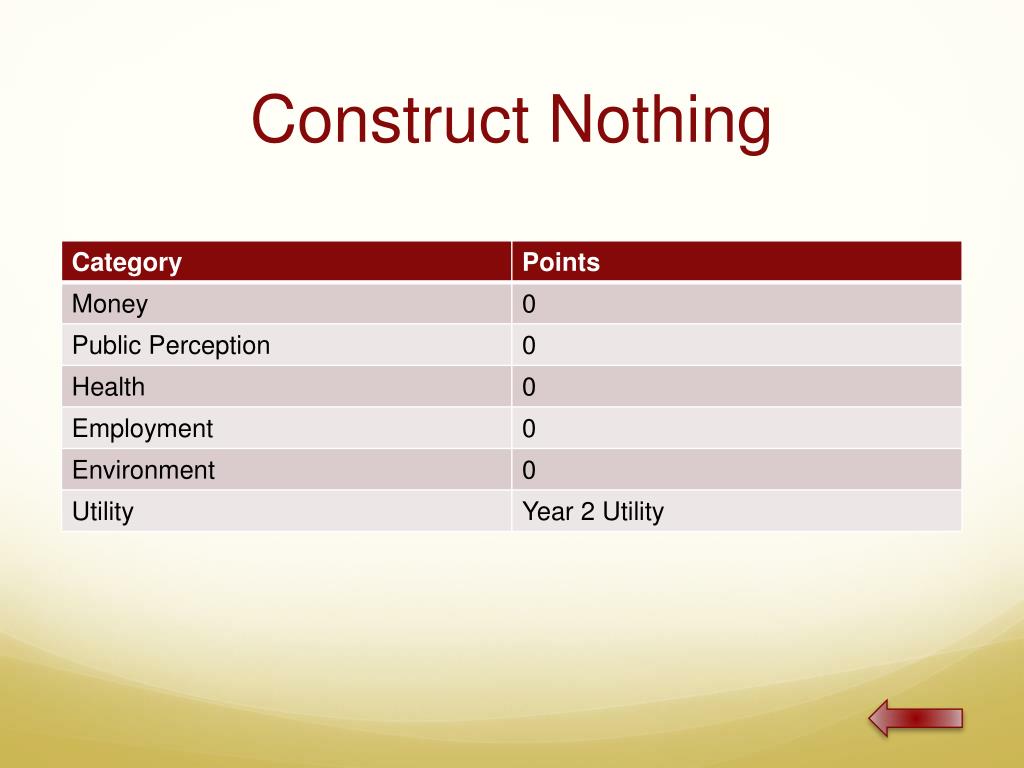 Construct Nothing

| Category | Points |
|---|---|
| Money | 0 |
| Public Perception | 0 |
| Health | 0 |
| Employment | 0 |
| Environment | 0 |
| Utility | Year 2 Utility |